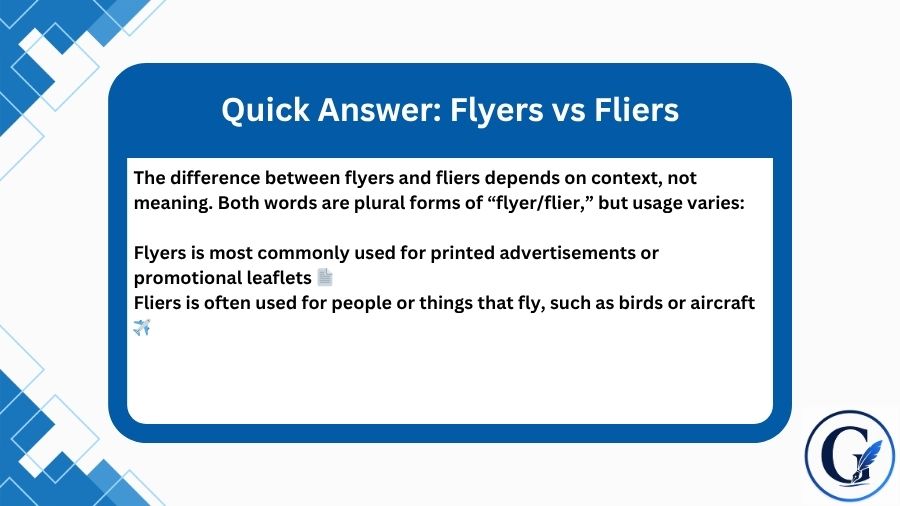 Quick Answer: Flyers vs Fliers

The difference between flyers and fliers depends on context, not meaning. Both words are plural forms of “flyer/flier,” but usage varies:

Flyers is most commonly used for printed advertisements or promotional leaflets 📄
Fliers is often used for people or things that fly, such as birds or aircraft ✈️

G